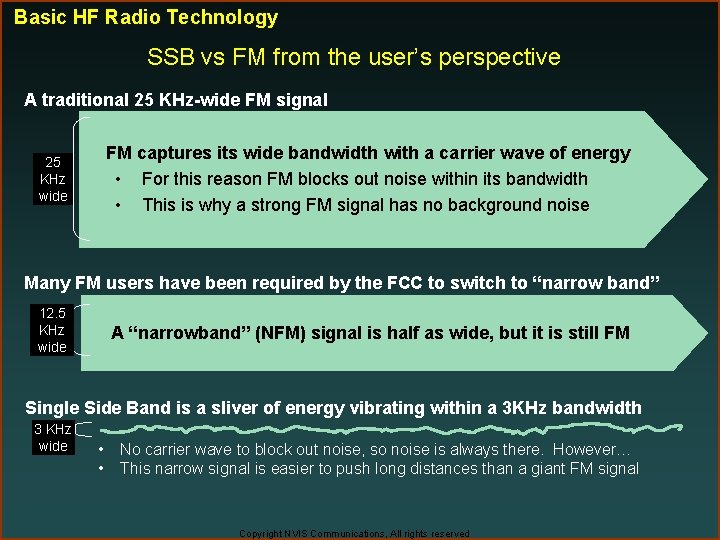 Basic HF Radio Technology

SSB vs FM from the user's perspective

A traditional 25 KHz-wide FM signal

25 KHz wide

FM captures its wide bandwidth with a carrier wave of energy

• For this reason FM blocks out noise within its bandwidth

• This is why a strong FM signal has no background noise

Many FM users have been required by the FCC to switch to "narrow band"

12.5 KHz wide

A "narrowband" (NFM) signal is half as wide, but it is still FM

Single Side Band is a sliver of energy vibrating within a 3KHz bandwidth

3 KHz wide

• No carrier wave to block out noise, so noise is always there. However...

• This narrow signal is easier to push long distances than a giant FM signal

Copyright NVIS Communications, All rights reserved